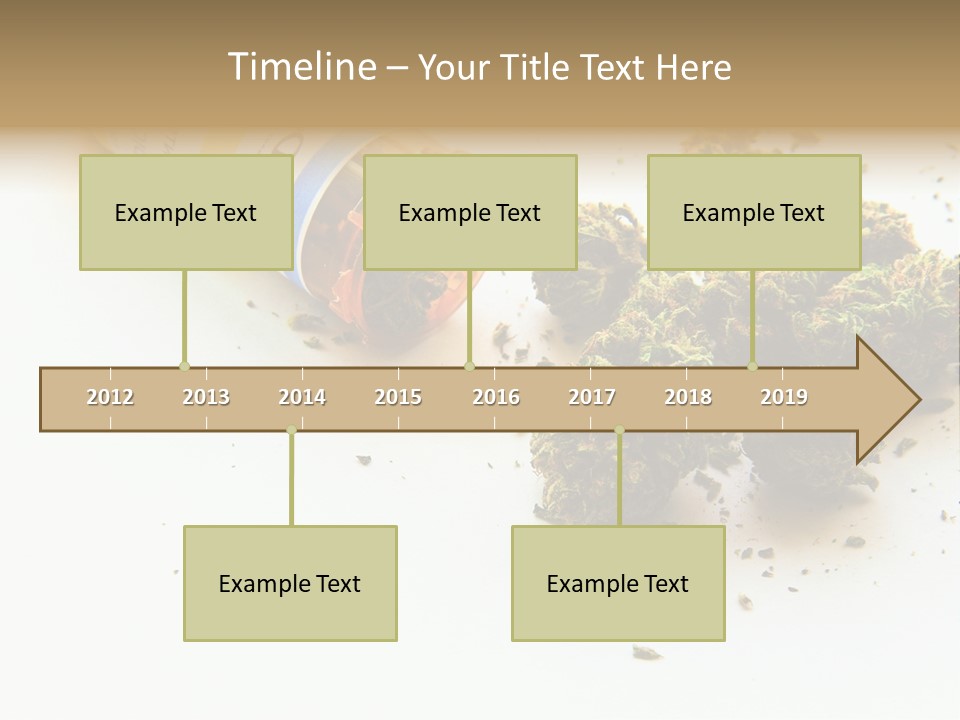 Timeline – Your Title Text Here

Example Text

Example Text

Example Text

2012 2013 2014 2015 2016 2017 2018 2019

Example Text

Example Text